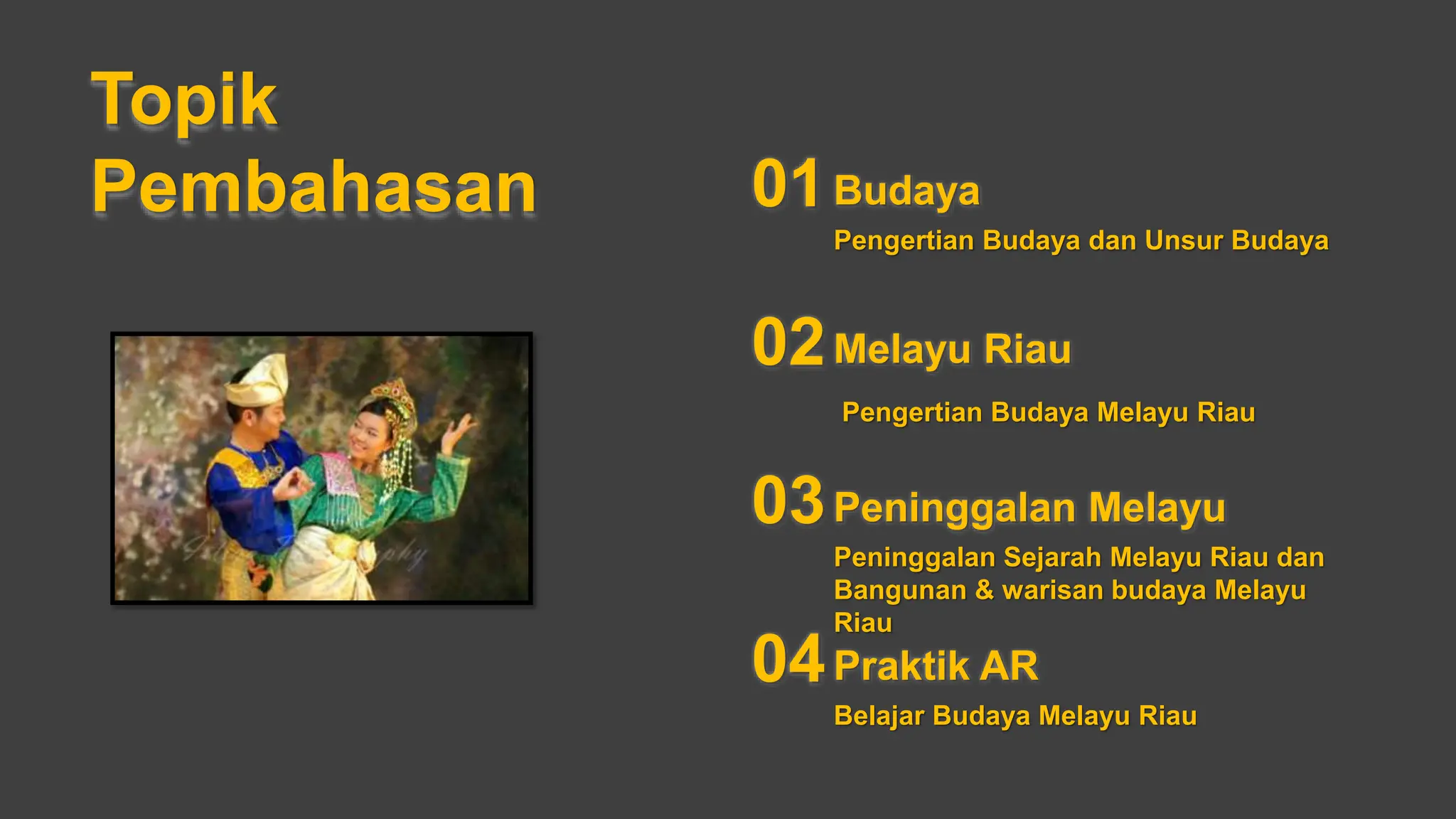 Topik Pembahasan

01 Budaya

Pengertian Budaya dan Unsur Budaya

02 Melayu Riau

Pengertian Budaya Melayu Riau

03 Peninggalan Melayu

Peninggalan Sejarah Melayu Riau dan Bangunan & warisan budaya Melayu Riau

04 Praktik AR

Belajar Budaya Melayu Riau